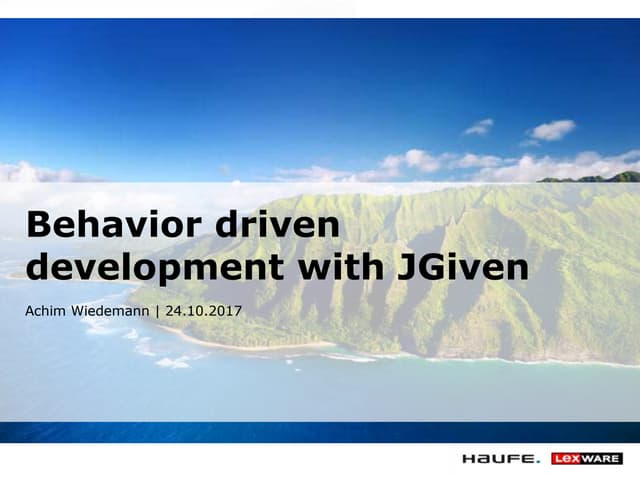 Behavior driven development with JGiven

Achim Wiedemann | 24.10.2017

HAUFE. LEXWARE